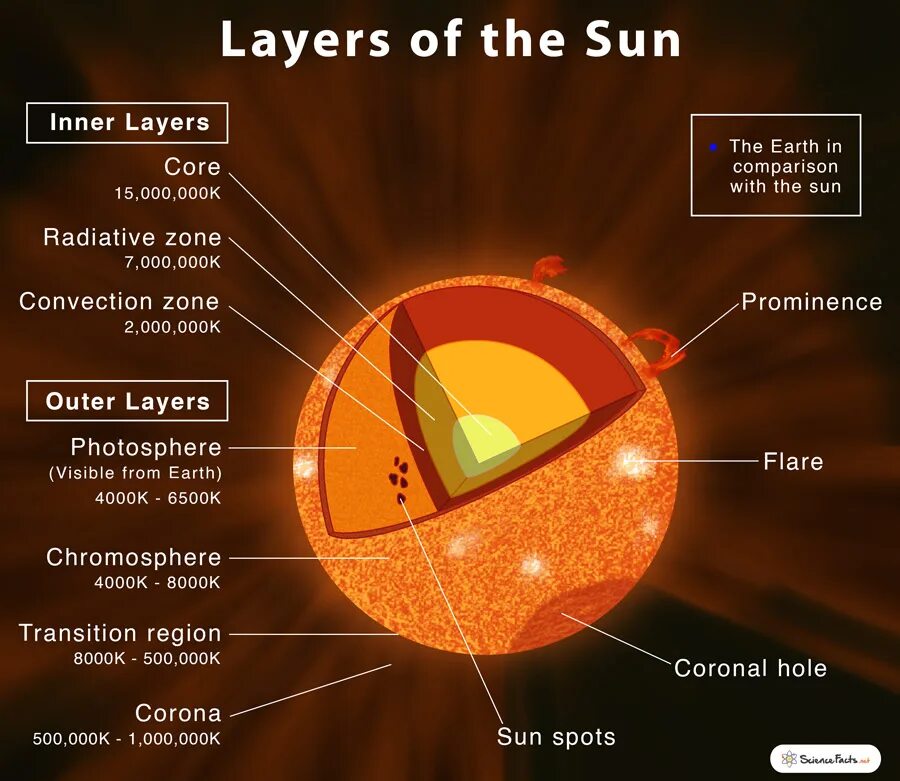 Layers of the Sun

Inner Layers

Core
15,000,000K

Radiative zone
7,000,000K

Convection zone
2,000,000K

Outer Layers

Photosphere
(Visible from Earth)
4000K - 6500K

Chromosphere
4000K - 8000K

Transition region
8000K - 500,000K

Corona
500,000K - 1,000,000K

The Earth in comparison with the sun

Prominence

Flare

Coronal hole

Sun spots

ScienceFacts.net